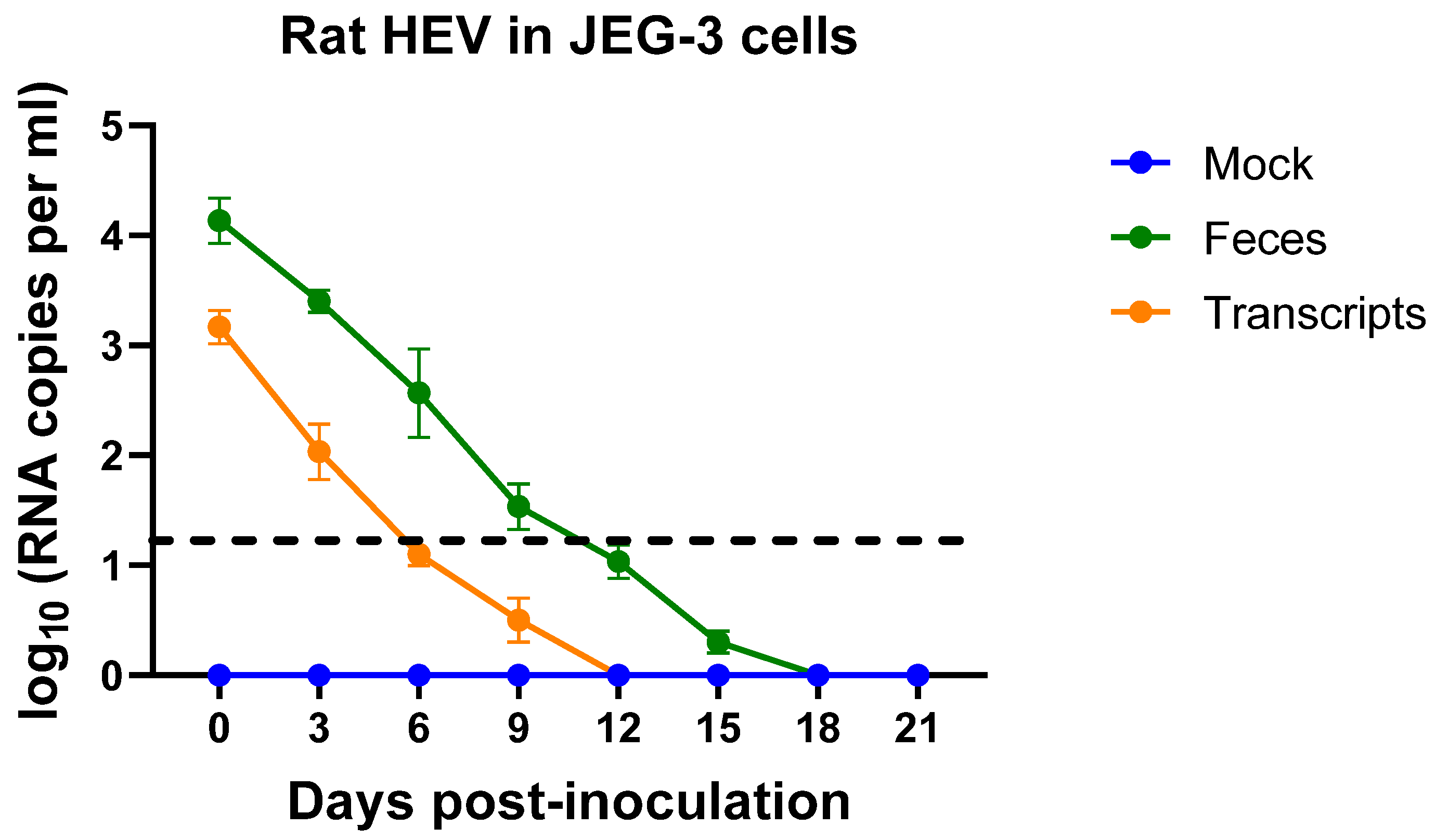 Rat HEV in JEG-3 cells

$\log_{10}$ (RNA copies per ml)

5
4
3
2
1
0

0 3 6 9 12 15 18 21

Days post-inoculation

Mock
Feces
Transcripts